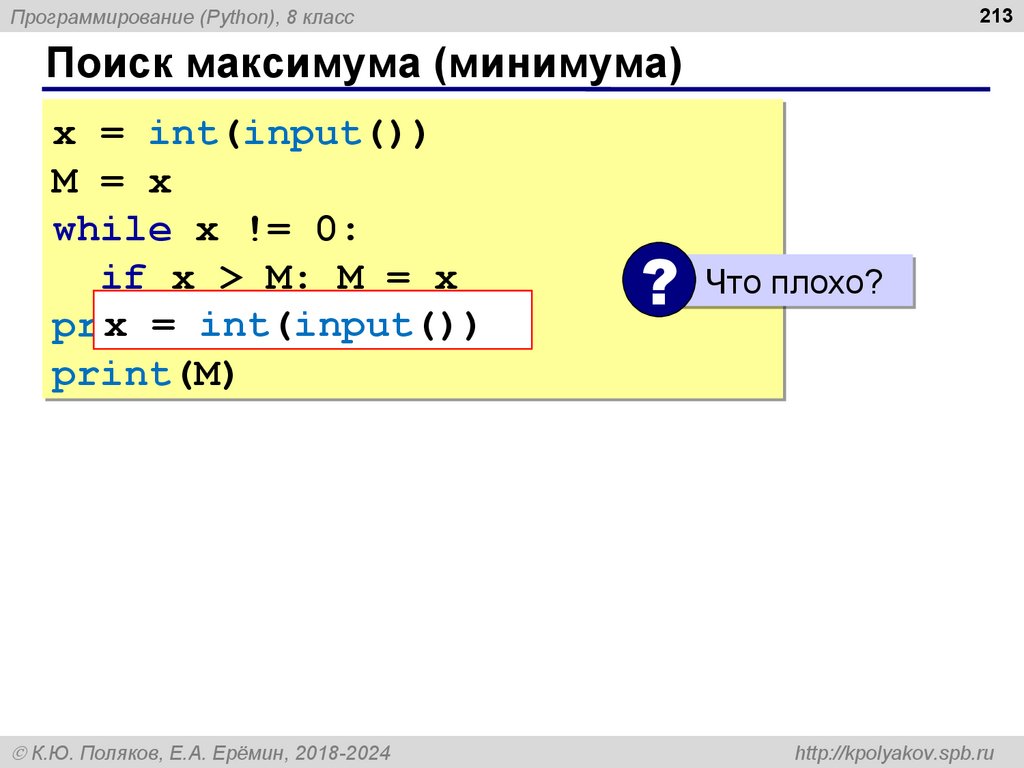 Программирование (Python), 8 класс

213

Поиск максимума (минимума)

x = int(input())
M = x
while x != 0:
  if x > M: M = x
pr x = int(input())
print(M)

? Что плохо?

© К.Ю. Поляков, Е.А. Ерёмин, 2018-2024

http://kpolyakov.spb.ru